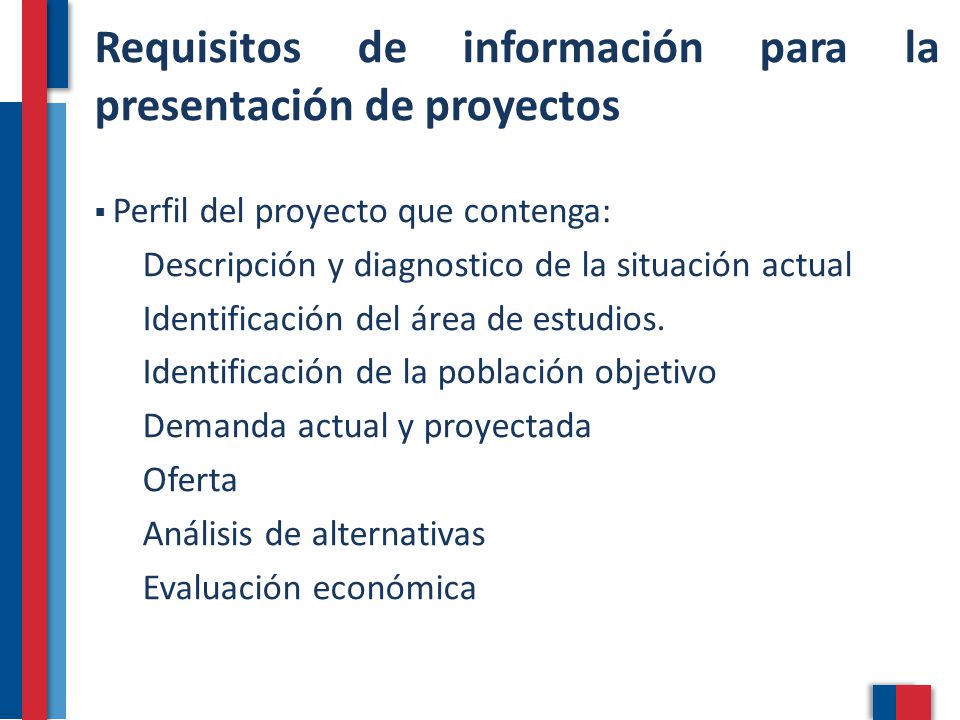 Requisitos de información para la presentación de proyectos

▪ Perfil del proyecto que contenga:

Descripción y diagnostico de la situación actual

Identificación del área de estudios.

Identificación de la población objetivo

Demanda actual y proyectada

Oferta

Análisis de alternativas

Evaluación económica